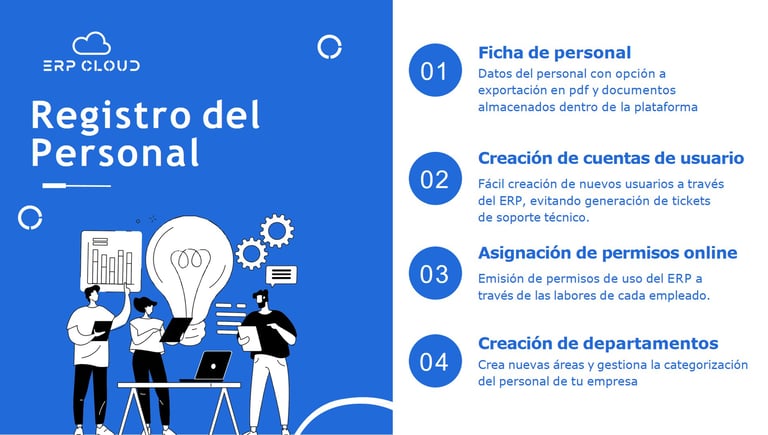 ERP CLOUD

Registro del Personal

01
Ficha de personal
Datos del personal con opción a exportación en pdf y documentos almacenados dentro de la plataforma

02
Creación de cuentas de usuario
Fácil creación de nuevos usuarios a través del ERP, evitando generación de tickets de soporte técnico.

03
Asignación de permisos online
Emisión de permisos de uso del ERP a través de las labores de cada empleado.

04
Creación de departamentos
Crea nuevas áreas y gestiona la categorización del personal de tu empresa